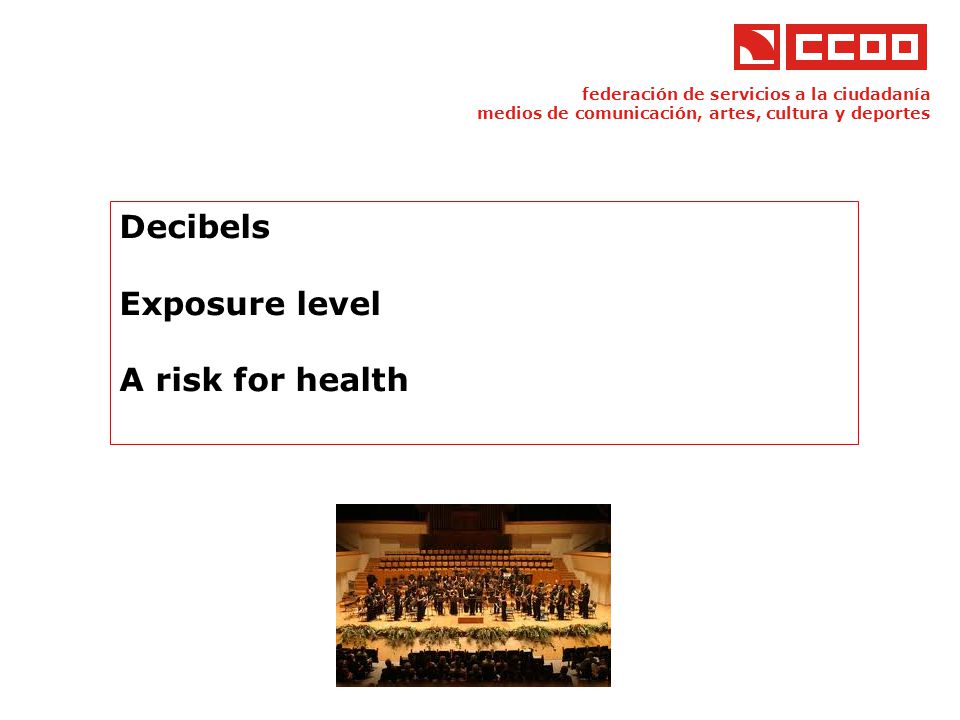 CCOO

federación de servicios a la ciudadanía
medios de comunicación, artes, cultura y deportes

Decibels

Exposure level

A risk for health